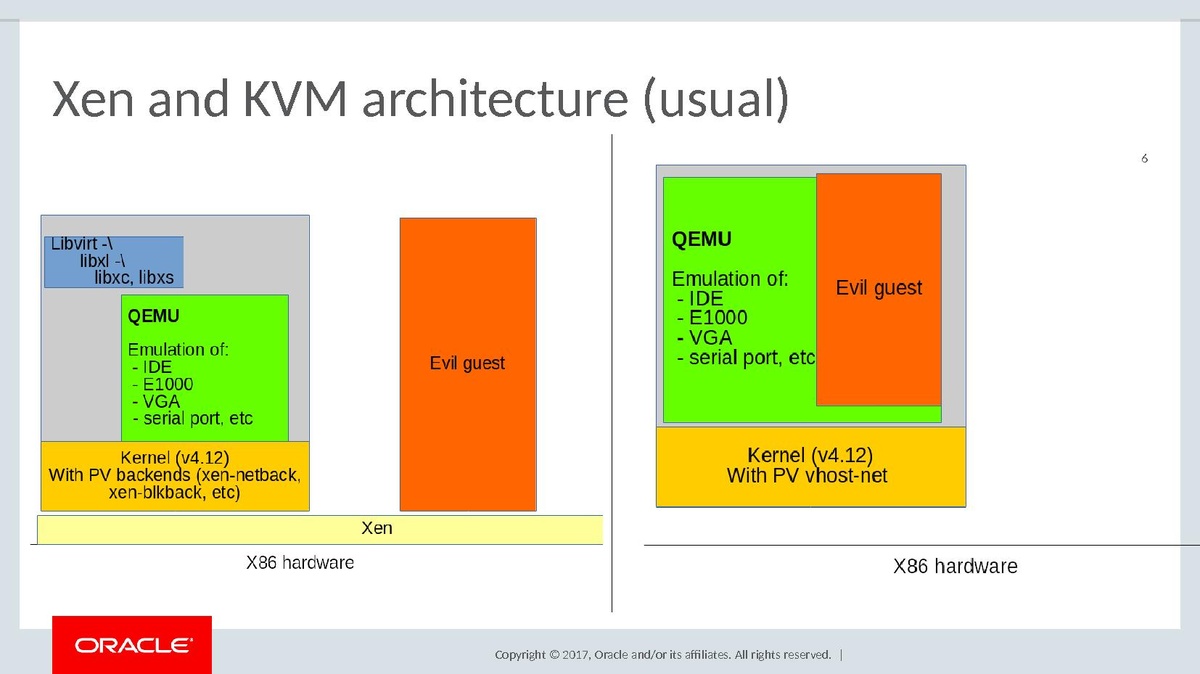 Xen and KVM architecture (usual)

6

Libvirt -\
libxl -\
libxc, libxs

QEMU

Emulation of:
- IDE
- E1000
- VGA
- serial port, etc

Kernel (v4.12)
With PV backends (xen-netback, xen-blkback, etc)

Evil guest

Xen

X86 hardware

QEMU

Emulation of:
- IDE
- E1000
- VGA
- serial port, etc

Evil guest

Kernel (v4.12)
With PV vhost-net

X86 hardware

ORACLE

Copyright © 2017, Oracle and/or its affiliates. All rights reserved. |